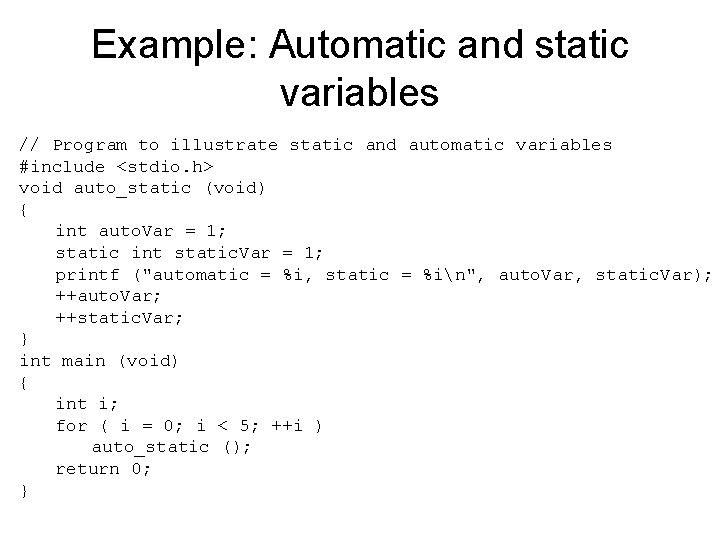 Example: Automatic and static variables

// Program to illustrate static and automatic variables
#include <stdio.h>
void auto_static (void)
{
    int autoVar = 1;
    static int staticVar = 1;
    printf ("automatic = %i, static = %i\n", autoVar, staticVar);
    ++autoVar;
    ++staticVar;
}
int main (void)
{
    int i;
    for ( i = 0; i < 5; ++i )
        auto_static ();
    return 0;
}